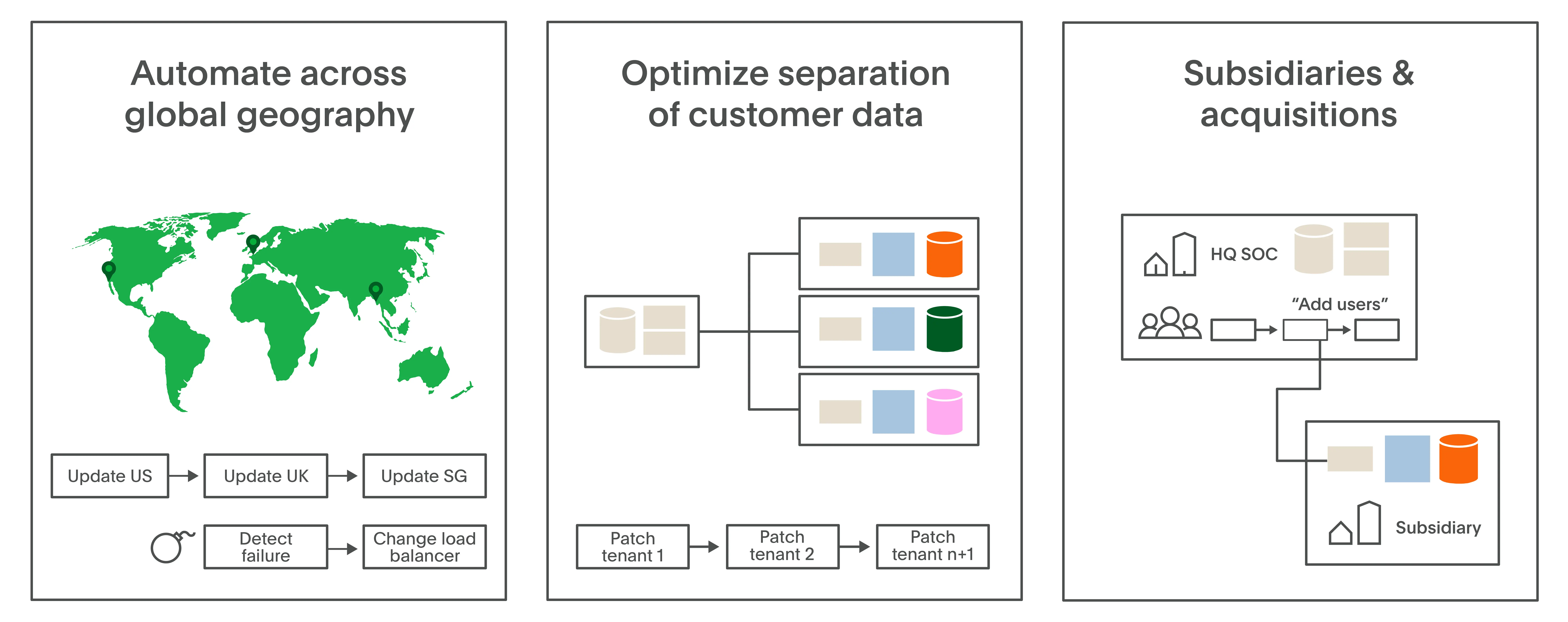 Automate across global geography

Update US
Update UK
Update SG

Detect failure
Change load balancer

Optimize separation of customer data

Patch tenant 1
Patch tenant 2
Patch tenant n+1

Subsidiaries & acquisitions

HQ SOC

“Add users”

Subsidiary